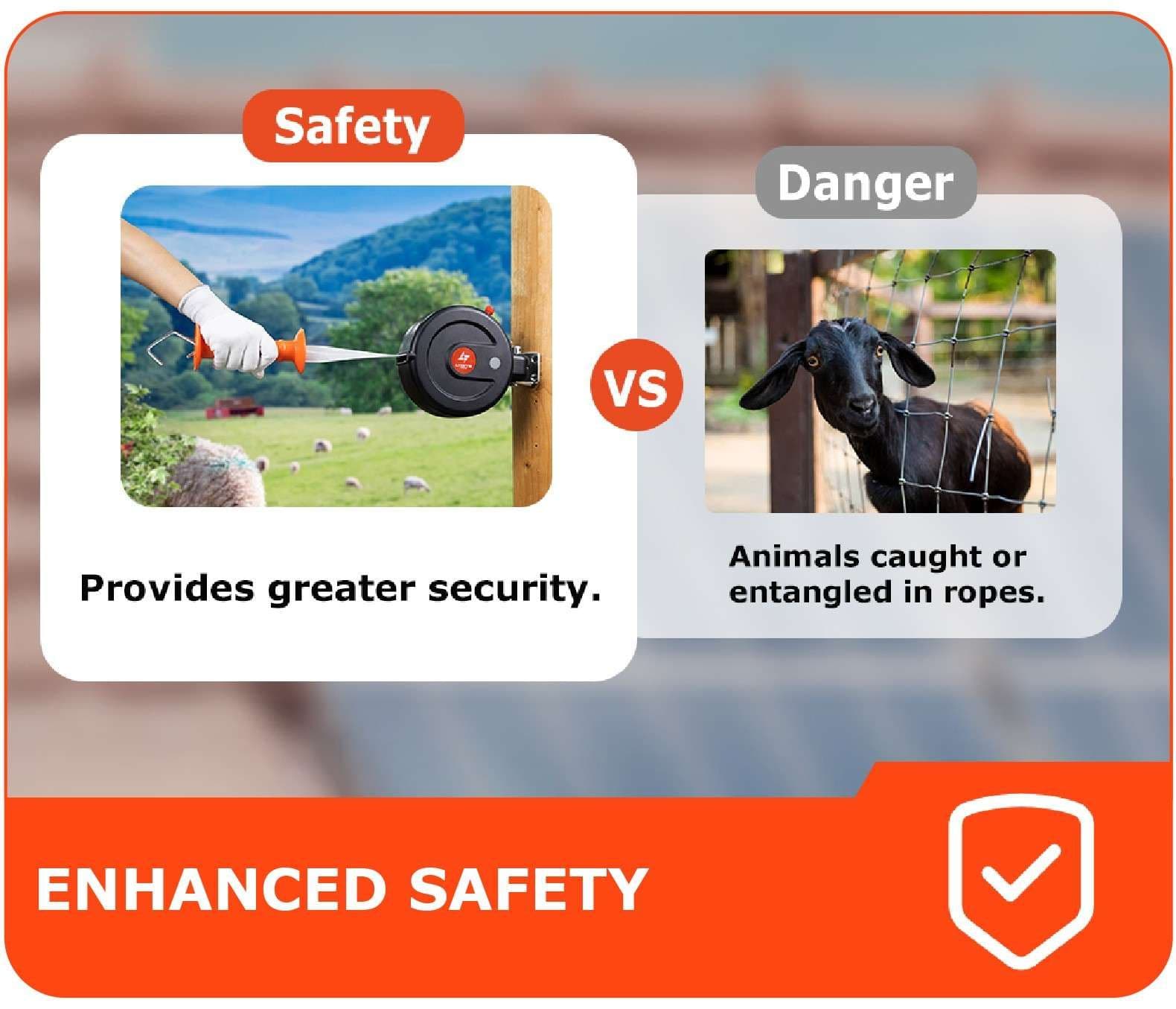 Safety

Provides greater security.

VS

Danger

Animals caught or entangled in ropes.

ENHANCED SAFETY